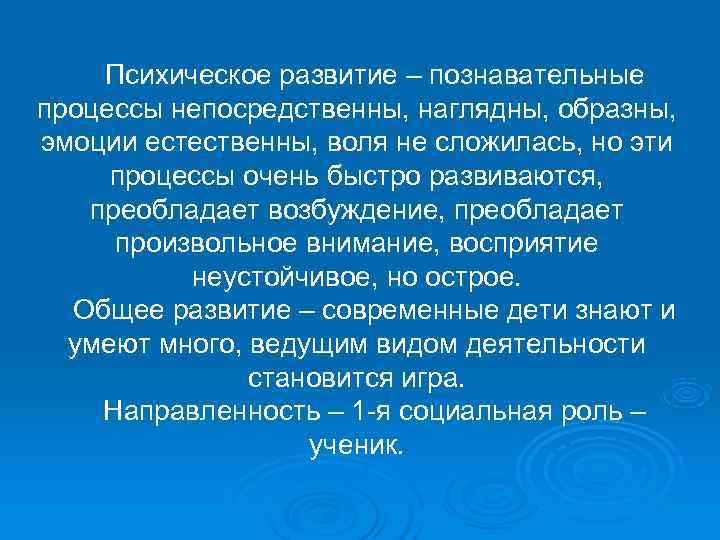 Психическое развитие – познавательные процессы непосредственны, наглядны, образны, эмоции естественны, воля не сложилась, но эти процессы очень быстро развиваются, преобладает возбуждение, преобладает произвольное внимание, восприятие неустойчивое, но острое.

Общее развитие – современные дети знают и умеют много, ведущим видом деятельности становится игра.

Направленность – 1-я социальная роль – ученик.